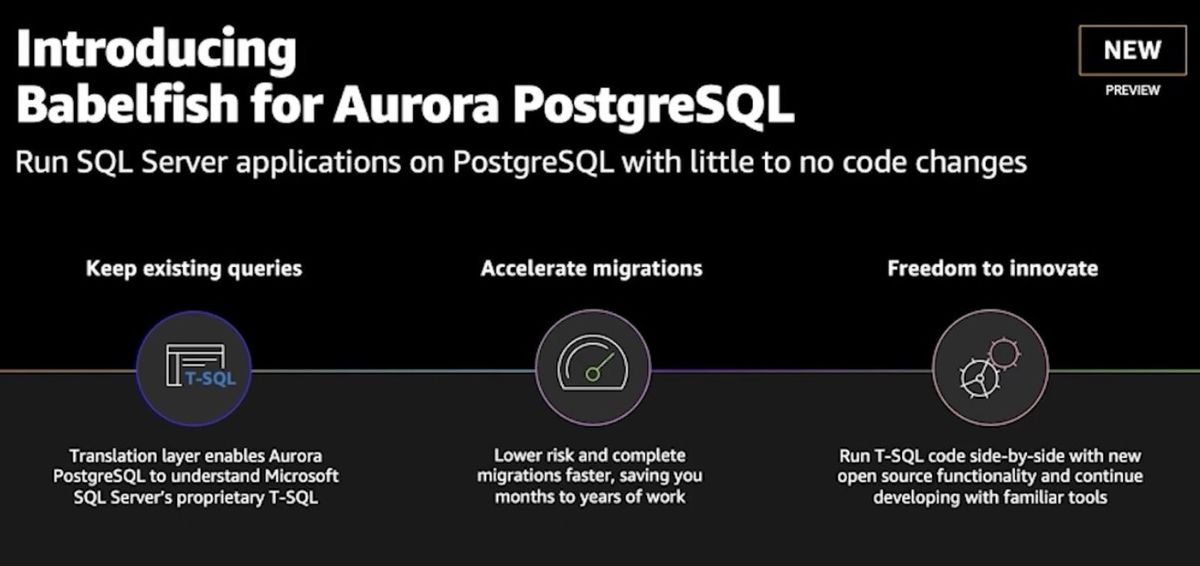 Introducing
Babelfish for Aurora PostgreSQL

NEW
PREVIEW

Run SQL Server applications on PostgreSQL with little to no code changes

Keep existing queries

T-SQL

Translation layer enables Aurora PostgreSQL to understand Microsoft SQL Server's proprietary T-SQL

Accelerate migrations

Lower risk and complete migrations faster, saving you months to years of work

Freedom to innovate

Run T-SQL code side-by-side with new open source functionality and continue developing with familiar tools